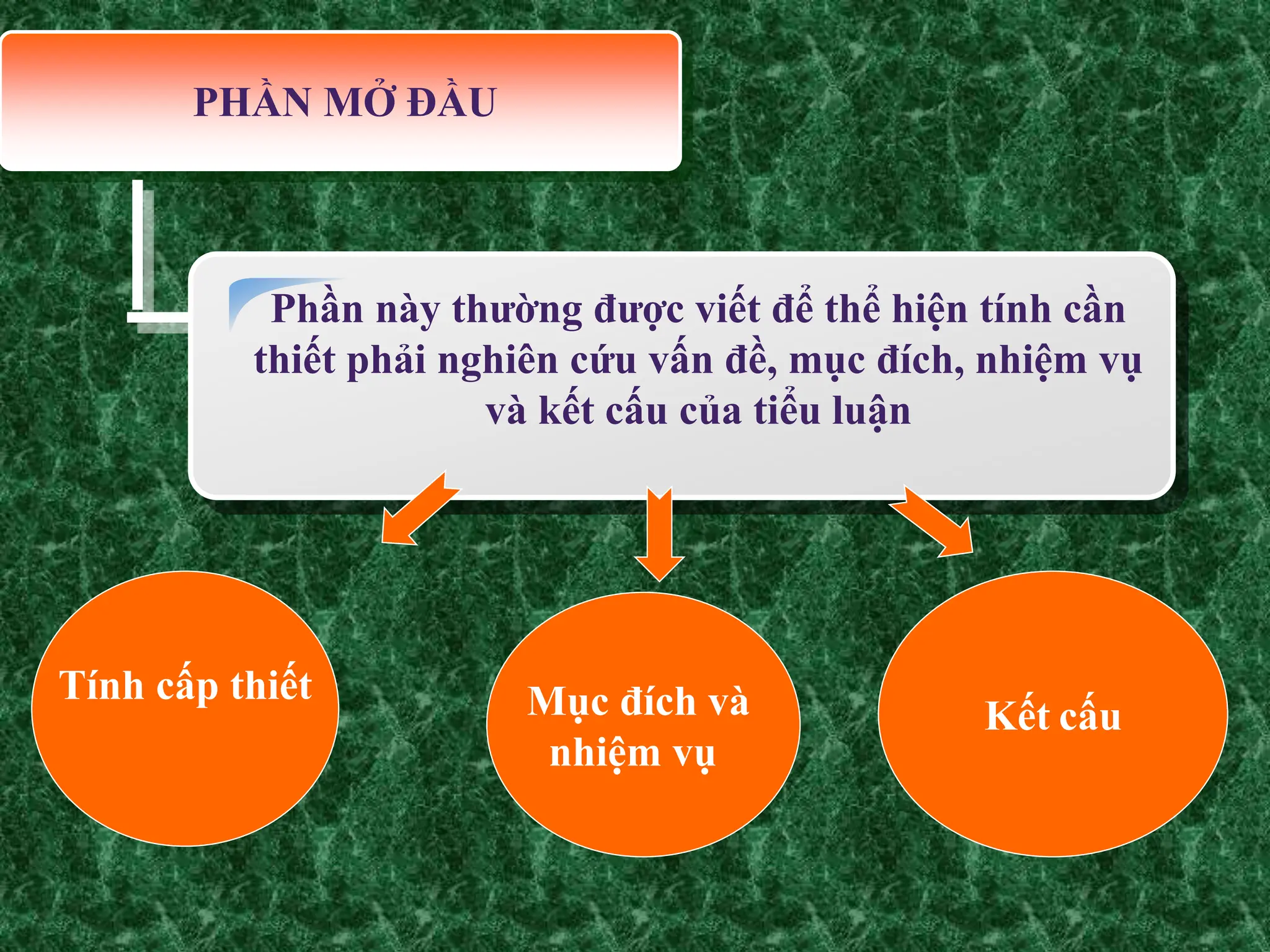 PHẦN MỞ ĐẦU

Phần này thường được viết để thể hiện tính cần thiết phải nghiên cứu vấn đề, mục đích, nhiệm vụ và kết cấu của tiểu luận

Tính cấp thiết

Mục đích và nhiệm vụ

Kết cấu